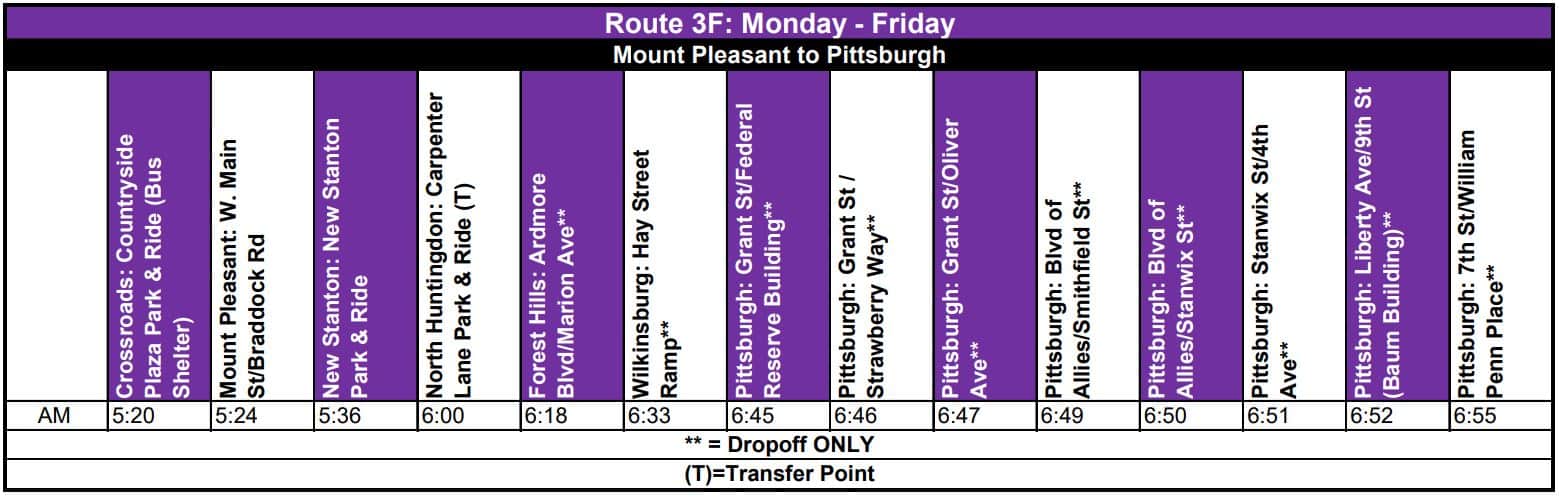 Route 3F: Monday - Friday

Mount Pleasant to Pittsburgh

| | Crossroads: Countryside Plaza Park & Ride (Bus Shelter) | Mount Pleasant: W. Main St/Braddock Rd | New Stanton: New Stanton Park & Ride | North Huntingdon: Carpenter Lane Park & Ride (T) | Forest Hills: Ardmore Blvd/Marion Ave** | Wilkinsburg: Hay Street Ramp** | Pittsburgh: Grant St/Federal Reserve Building** | Pittsburgh: Grant St / Strawberry Way** | Pittsburgh: Grant St/Oliver Ave** | Pittsburgh: Blvd of Allies/Smithfield St** | Pittsburgh: Blvd of Allies/Stanwix St** | Pittsburgh: Stanwix St/4th Ave** | Pittsburgh: Liberty Ave/9th St (Baum Building)** | Pittsburgh: 7th St/William Penn Place** |
|---|---|---|---|---|---|---|---|---|---|---|---|---|---|---|
| AM | 5:20 | 5:24 | 5:36 | 6:00 | 6:18 | 6:33 | 6:45 | 6:46 | 6:47 | 6:49 | 6:50 | 6:51 | 6:52 | 6:55 |

** = Dropoff ONLY

(T)=Transfer Point